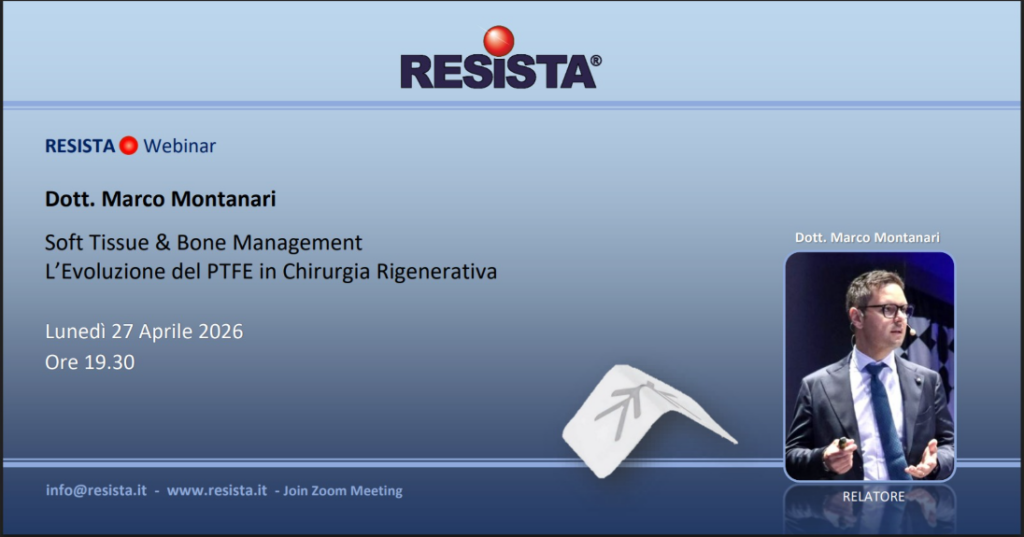 RESISTA®

RESISTA Webinar

Dott. Marco Montanari

Soft Tissue & Bone Management
L'Evoluzione del PTFE in Chirurgia Rigenerativa

Lunedì 27 Aprile 2026
Ore 19.30

Dott. Marco Montanari

RELATORE

info@resista.it - www.resista.it - Join Zoom Meeting